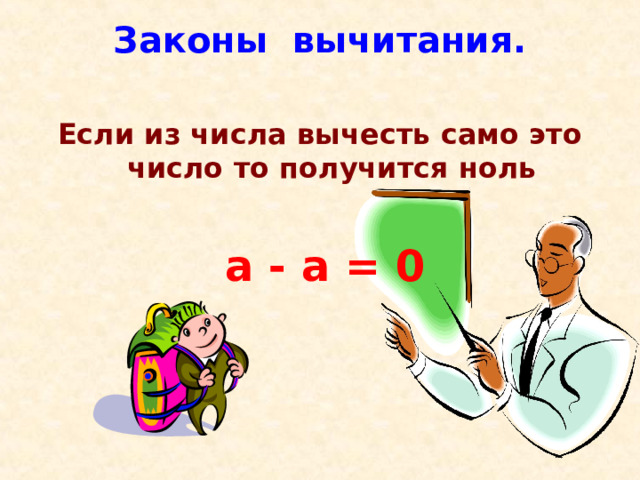 Законы вычитания.

Если из числа вычесть само это число то получится ноль

$a - a = 0$